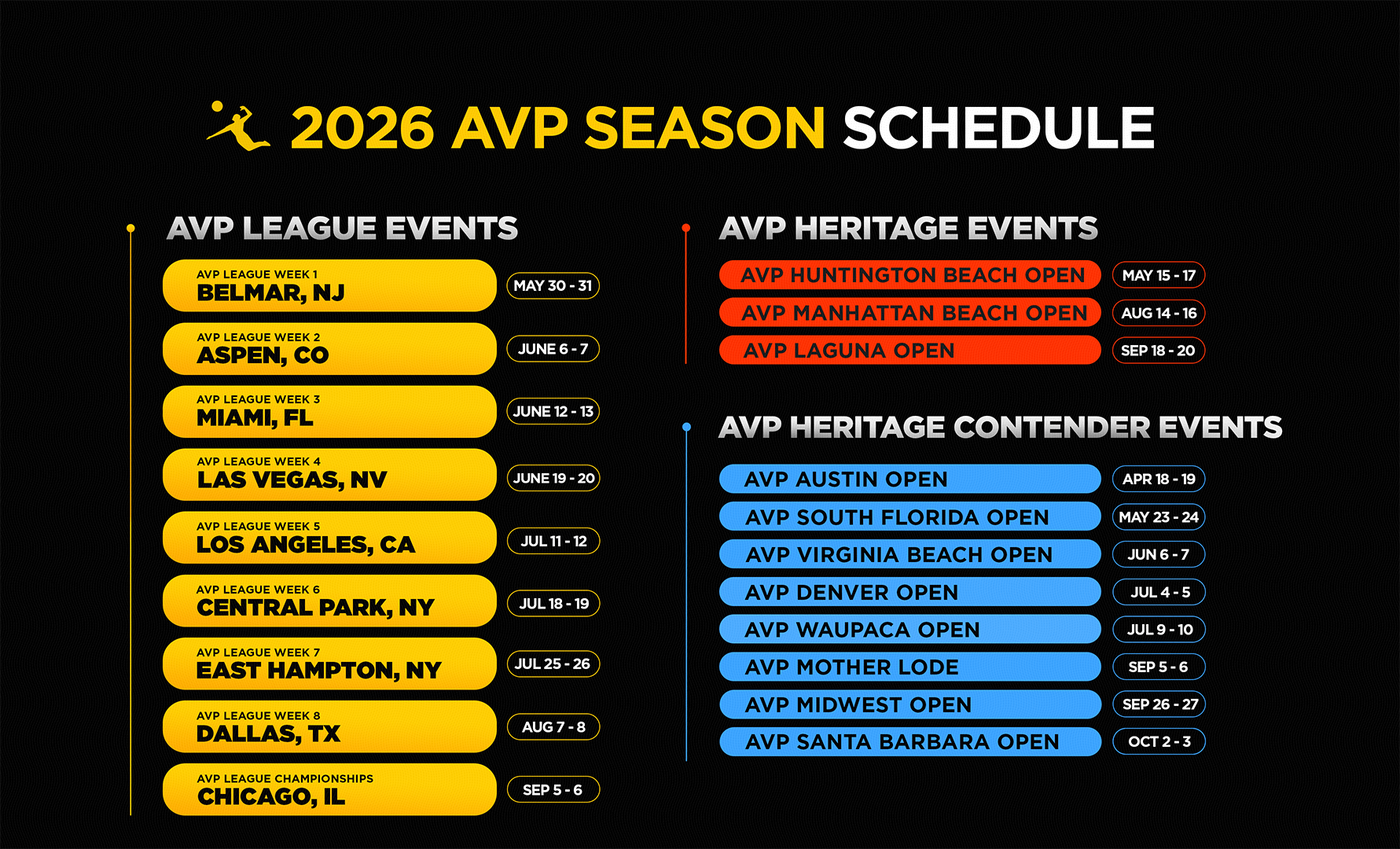 2026 AVP SEASON SCHEDULE

AVP LEAGUE EVENTS

AVP LEAGUE WEEK 1
BELMAR, NJ
MAY 30 - 31

AVP LEAGUE WEEK 2
ASPEN, CO
JUNE 6 - 7

AVP LEAGUE WEEK 3
MIAMI, FL
JUNE 12 - 13

AVP LEAGUE WEEK 4
LAS VEGAS, NV
JUNE 19 - 20

AVP LEAGUE WEEK 5
LOS ANGELES, CA
JUL 11 - 12

AVP LEAGUE WEEK 6
CENTRAL PARK, NY
JUL 18 - 19

AVP LEAGUE WEEK 7
EAST HAMPTON, NY
JUL 25 - 26

AVP LEAGUE WEEK 8
DALLAS, TX
AUG 7 - 8

AVP LEAGUE CHAMPIONSHIPS
CHICAGO, IL
SEP 5 - 6

AVP HERITAGE EVENTS

AVP HUNTINGTON BEACH OPEN
MAY 15 - 17

AVP MANHATTAN BEACH OPEN
AUG 14 - 16

AVP LAGUNA OPEN
SEP 18 - 20

AVP HERITAGE CONTENDER EVENTS

AVP AUSTIN OPEN
APR 18 - 19

AVP SOUTH FLORIDA OPEN
MAY 23 - 24

AVP VIRGINIA BEACH OPEN
JUN 6 - 7

AVP DENVER OPEN
JUL 4 - 5

AVP WAUPACA OPEN
JUL 9 - 10

AVP MOTHER LODE
SEP 5 - 6

AVP MIDWEST OPEN
SEP 26 - 27

AVP SANTA BARBARA OPEN
OCT 2 - 3